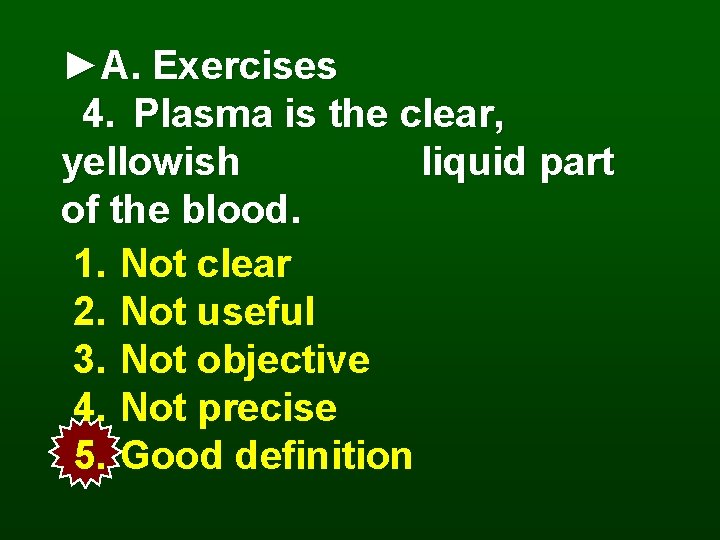 ►A. Exercises

4. Plasma is the clear, yellowish liquid part of the blood.

1. Not clear
2. Not useful
3. Not objective
4. Not precise
5. Good definition